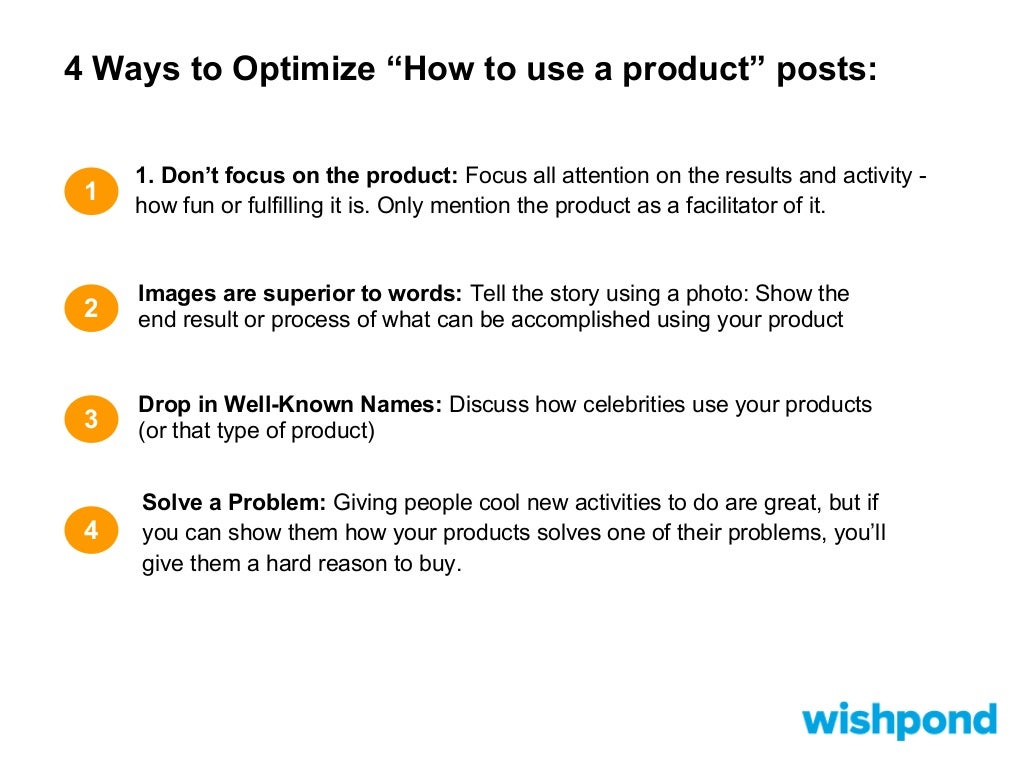 4 Ways to Optimize “How to use a product” posts:

1

1. Don’t focus on the product: Focus all attention on the results and activity - how fun or fulfilling it is. Only mention the product as a facilitator of it.

2

Images are superior to words: Tell the story using a photo: Show the end result or process of what can be accomplished using your product

3

Drop in Well-Known Names: Discuss how celebrities use your products (or that type of product)

4

Solve a Problem: Giving people cool new activities to do are great, but if you can show them how your products solves one of their problems, you’ll give them a hard reason to buy.

wishpond